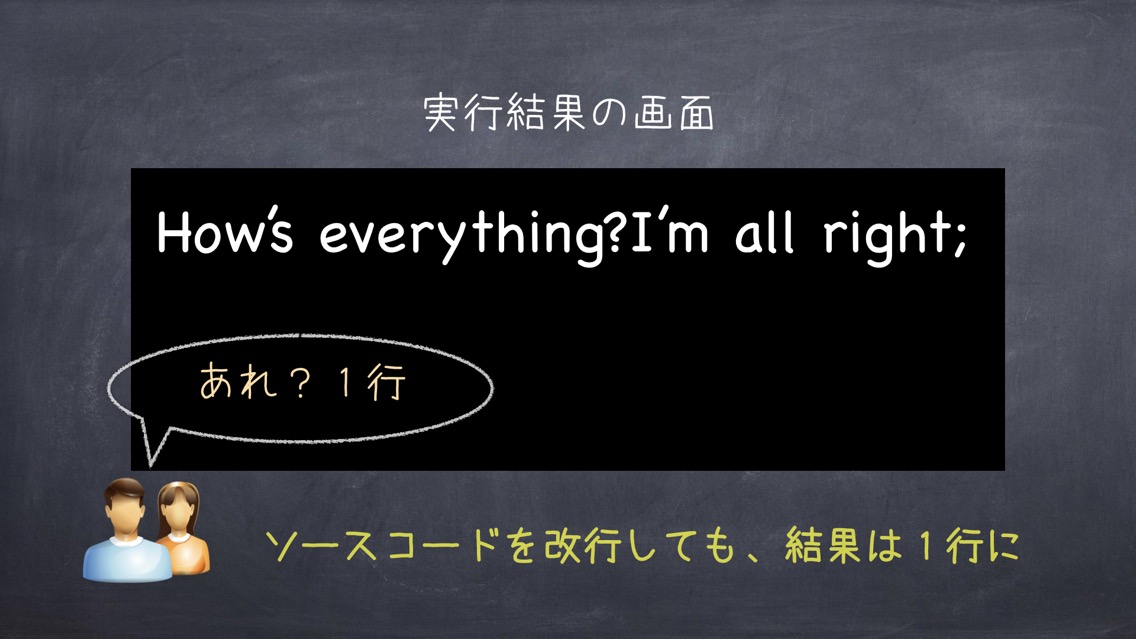 実行結果の画面

How's everything?I'm all right;

あれ？１行

ソースコードを改行しても、結果は１行に